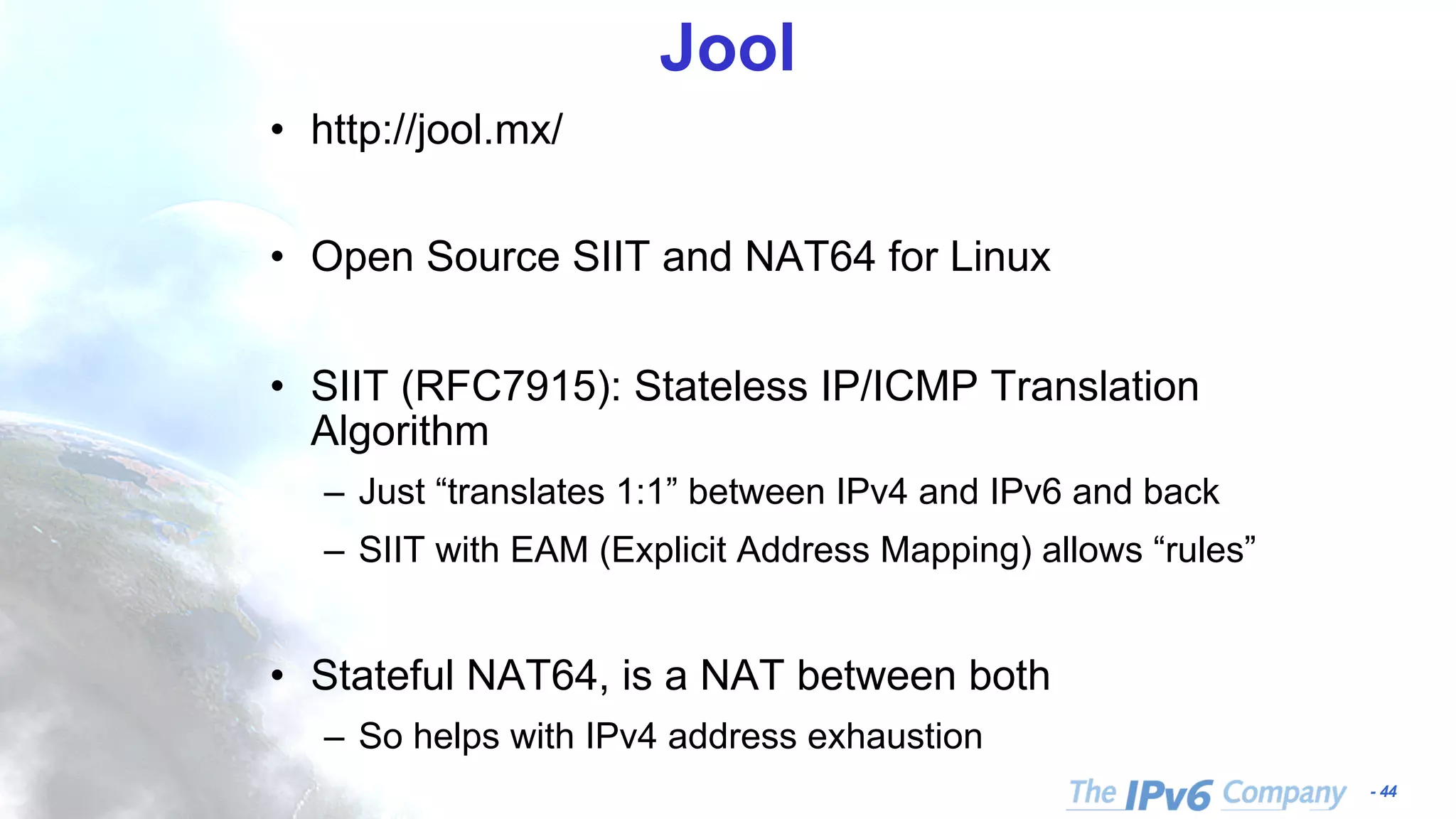 Jool

• http://jool.mx/

• Open Source SIIT and NAT64 for Linux

• SIIT (RFC7915): Stateless IP/ICMP Translation Algorithm
– Just “translates 1:1” between IPv4 and IPv6 and back
– SIIT with EAM (Explicit Address Mapping) allows “rules”

• Stateful NAT64, is a NAT between both
– So helps with IPv4 address exhaustion

The IPv6 Company - 44